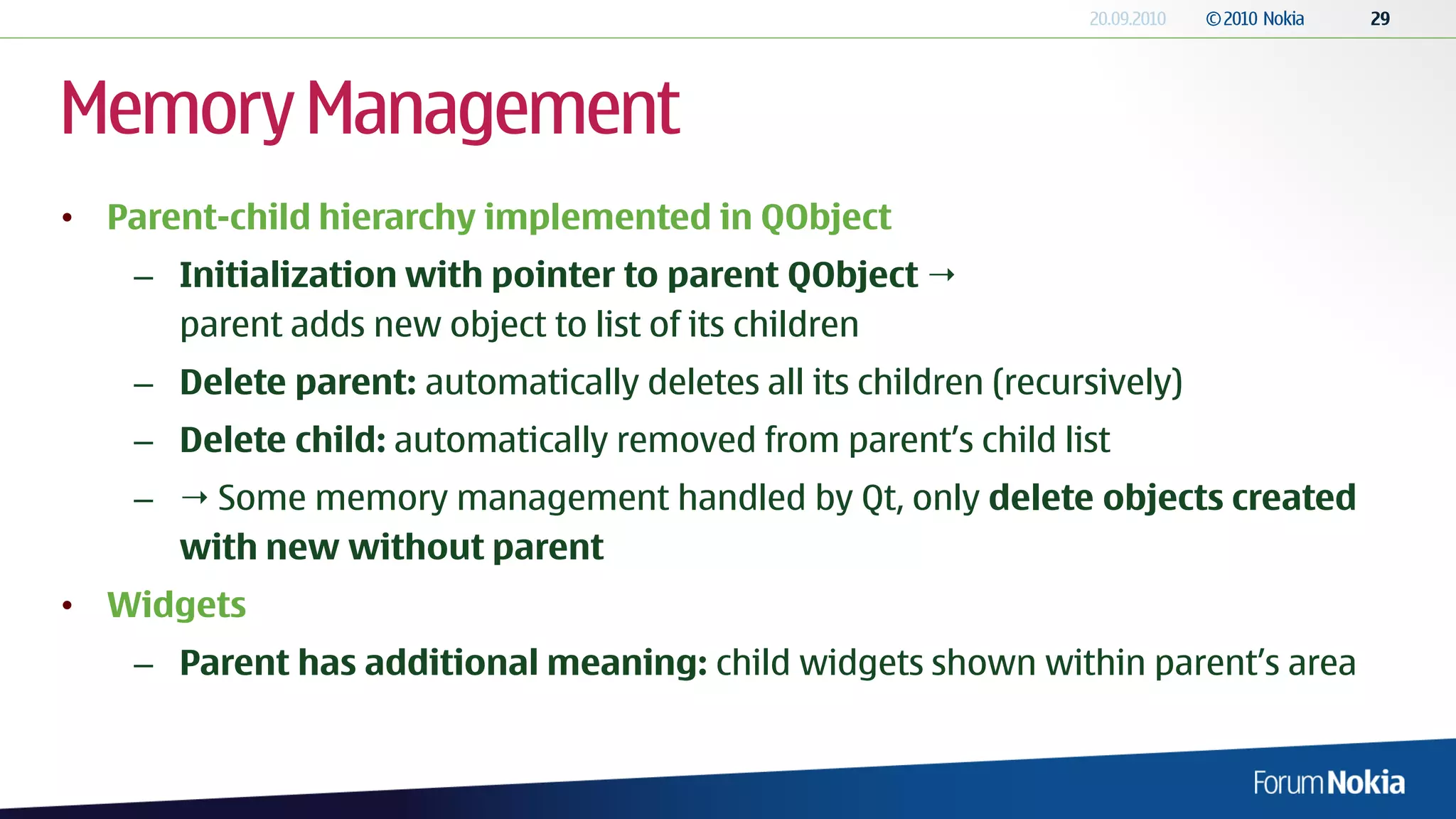 20.09.2010 © 2010 Nokia 29

Memory Management

• Parent-child hierarchy implemented in QObject
 – Initialization with pointer to parent QObject → parent adds new object to list of its children
 – Delete parent: automatically deletes all its children (recursively)
 – Delete child: automatically removed from parent's child list
 – → Some memory management handled by Qt, only delete objects created with new without parent
• Widgets
 – Parent has additional meaning: child widgets shown within parent's area

Forum Nokia